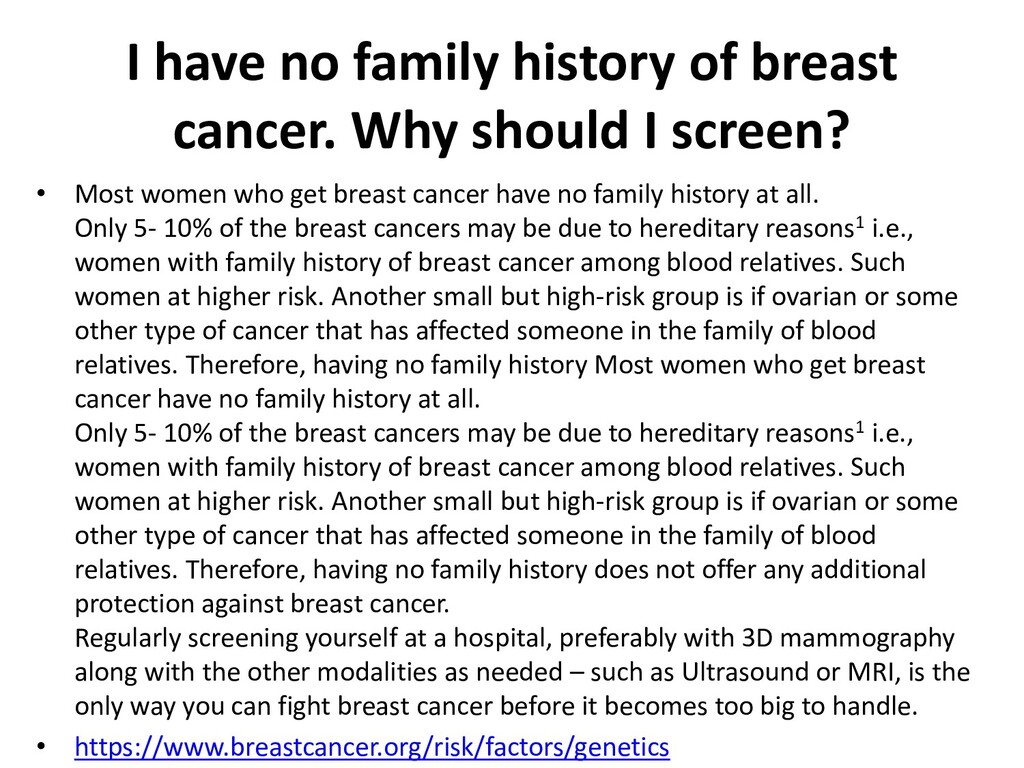 I have no family history of breast cancer. Why should I screen?

• Most women who get breast cancer have no family history at all.
Only 5- 10% of the breast cancers may be due to hereditary reasons$^1$ i.e., women with family history of breast cancer among blood relatives. Such women at higher risk. Another small but high-risk group is if ovarian or some other type of cancer that has affected someone in the family of blood relatives. Therefore, having no family history Most women who get breast cancer have no family history at all.
Only 5- 10% of the breast cancers may be due to hereditary reasons$^1$ i.e., women with family history of breast cancer among blood relatives. Such women at higher risk. Another small but high-risk group is if ovarian or some other type of cancer that has affected someone in the family of blood relatives. Therefore, having no family history does not offer any additional protection against breast cancer.
Regularly screening yourself at a hospital, preferably with 3D mammography along with the other modalities as needed – such as Ultrasound or MRI, is the only way you can fight breast cancer before it becomes too big to handle.

• https://www.breastcancer.org/risk/factors/genetics